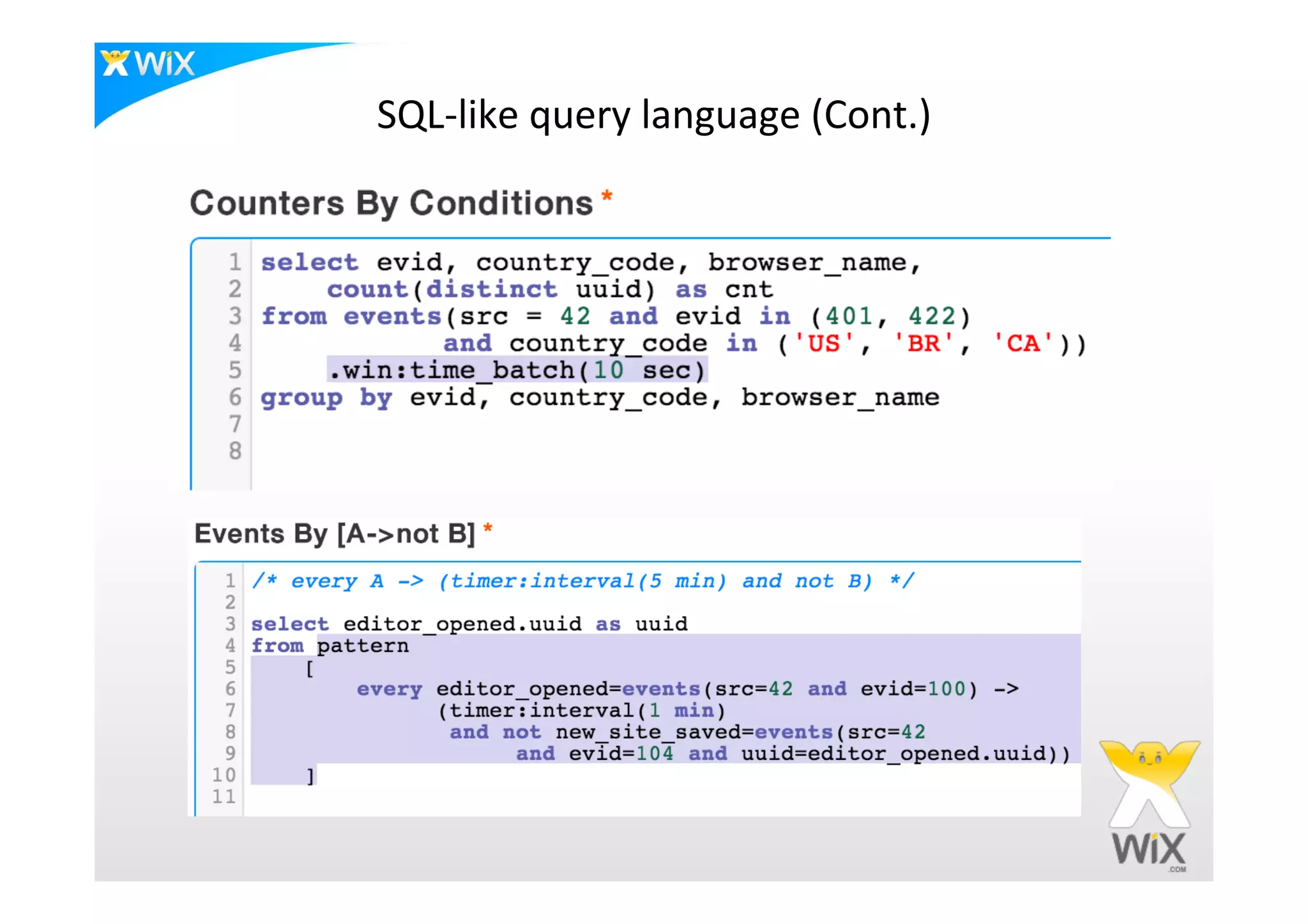 WiX

SQL-like query language (Cont.)

Counters By Conditions *

1 select evid, country_code, browser_name,
2 count(distinct uuid) as cnt
3 from events(src = 42 and evid in (401, 422)
4 and country_code in ('US', 'BR', 'CA'))
5 .win:time_batch(10 sec)
6 group by evid, country_code, browser_name
7
8

Events By [A->not B] *

1 /* every A -> (timer:interval(5 min) and not B) */
2
3 select editor_opened.uuid as uuid
4 from pattern
5 [
6 every editor_opened=events(src=42 and evid=100) ->
7 (timer:interval(1 min)
8 and not new_site_saved=events(src=42
9 and evid=104 and uuid=editor_opened.uuid))
10 ]
11

WiX .COM